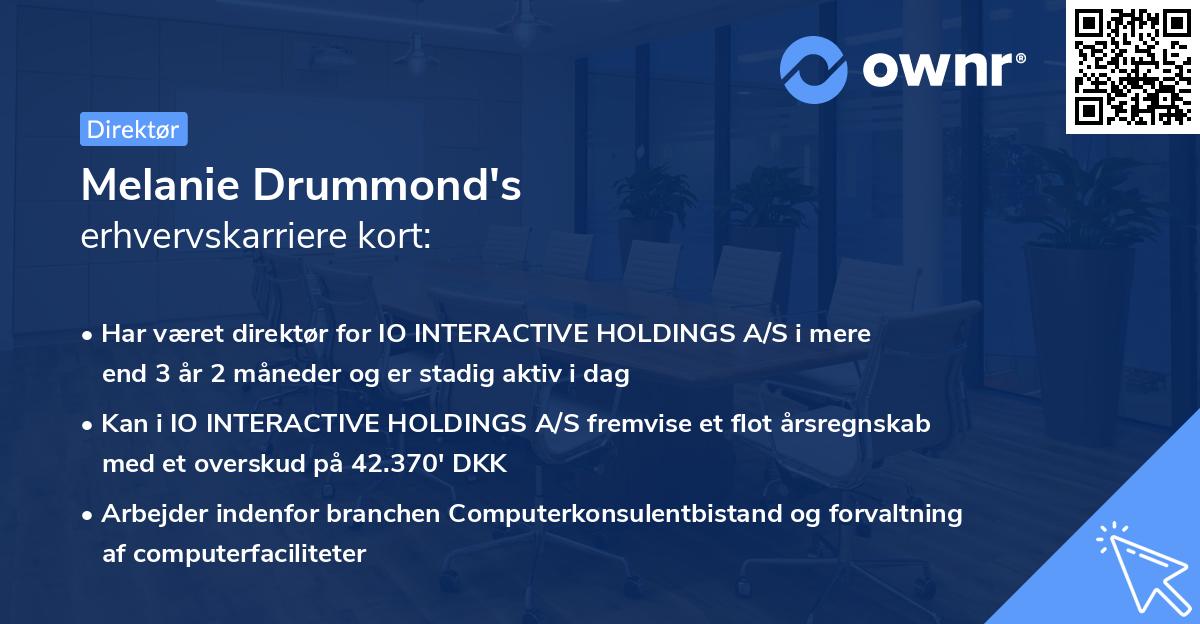 ownr®

Direktør

Melanie Drummond's
erhvervskarriere kort:

• Har været direktør for IO INTERACTIVE HOLDINGS A/S i mere end 3 år 2 måneder og er stadig aktiv i dag

• Kan i IO INTERACTIVE HOLDINGS A/S fremvise et flot årsregnskab med et overskud på 42.370' DKK

• Arbejder indenfor branchen Computerkonsulentbistand og forvaltning af computerfaciliteter